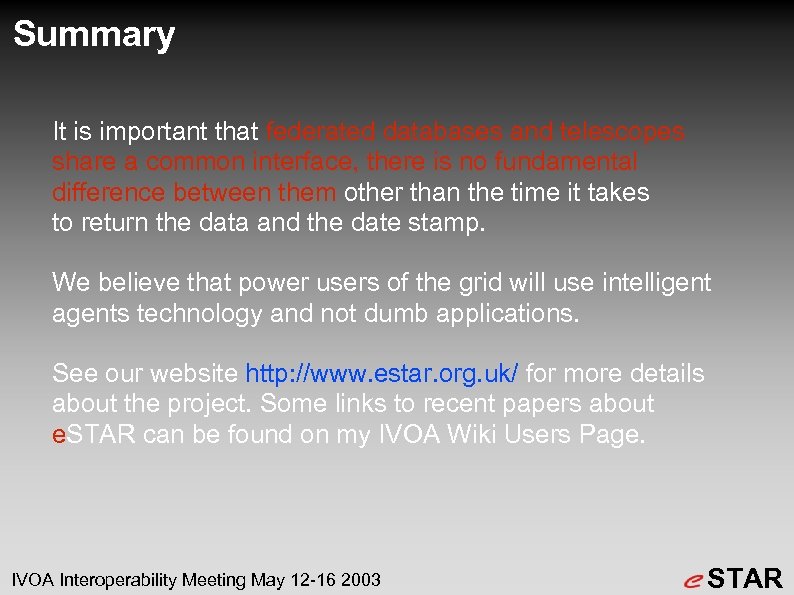 Summary

It is important that federated databases and telescopes share a common interface, there is no fundamental difference between them other than the time it takes to return the data and the date stamp.

We believe that power users of the grid will use intelligent agents technology and not dumb applications.

See our website http://www.estar.org.uk/ for more details about the project. Some links to recent papers about eSTAR can be found on my IVOA Wiki Users Page.

IVOA Interoperability Meeting May 12-16 2003

eSTAR